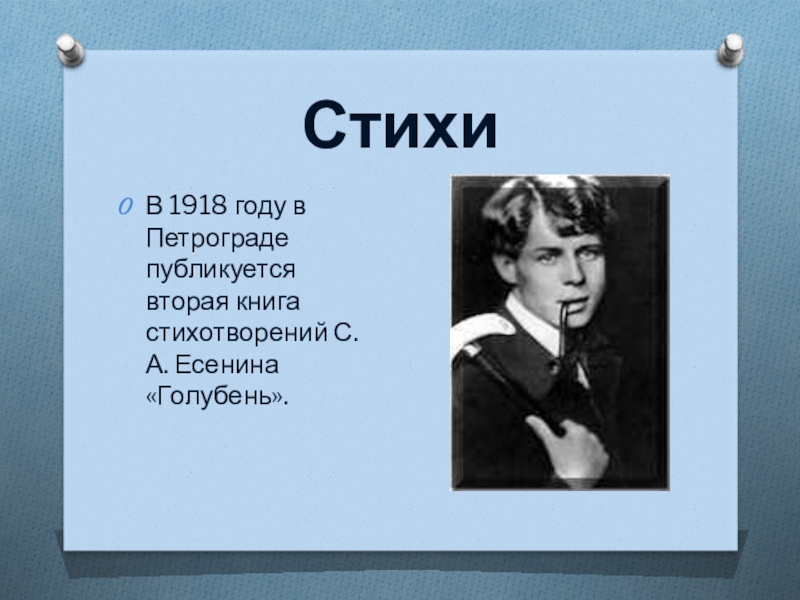 Стихи

В 1918 году в Петрограде публикуется вторая книга стихотворений С. А. Есенина «Голубень».